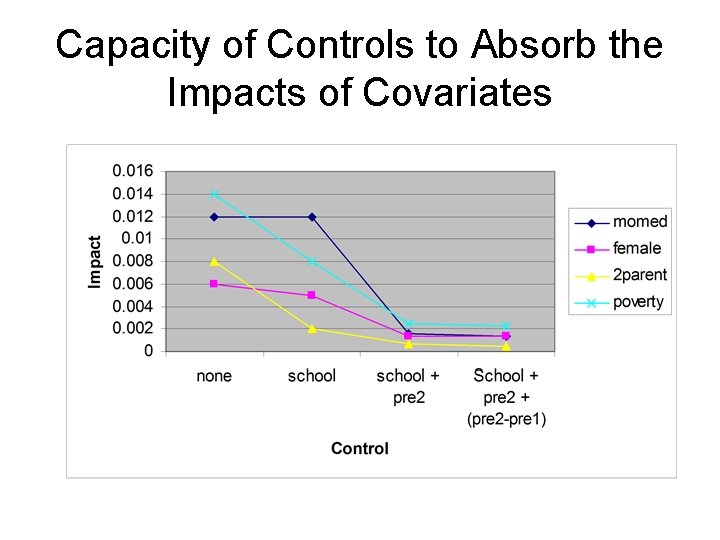 Capacity of Controls to Absorb the Impacts of Covariates

0.016
0.014
0.012
0.01
0.008
0.006
0.004
0.002
0

Impact

none
school
school + pre2
School + pre2 + (pre2-pre1)

Control

momed
female
2parent
poverty